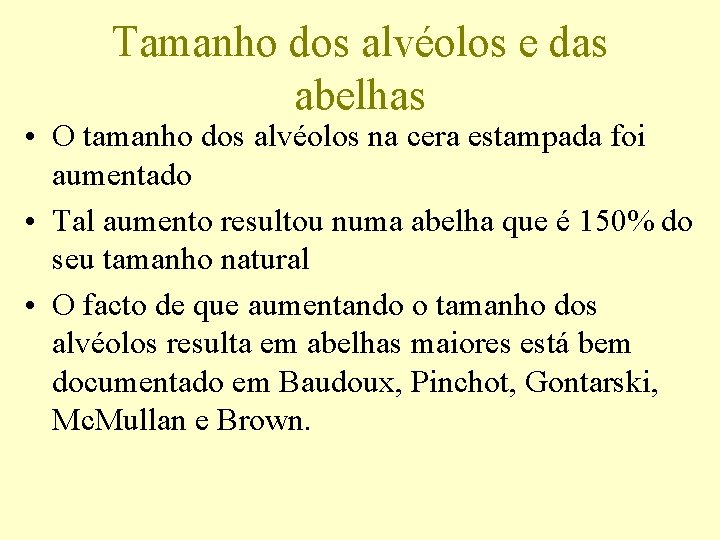 Tamanho dos alvéolos e das abelhas

• O tamanho dos alvéolos na cera estampada foi aumentado

• Tal aumento resultou numa abelha que é 150% do seu tamanho natural

• O facto de que aumentando o tamanho dos alvéolos resulta em abelhas maiores está bem documentado em Baudoux, Pinchot, Gontarski, McMullan e Brown.